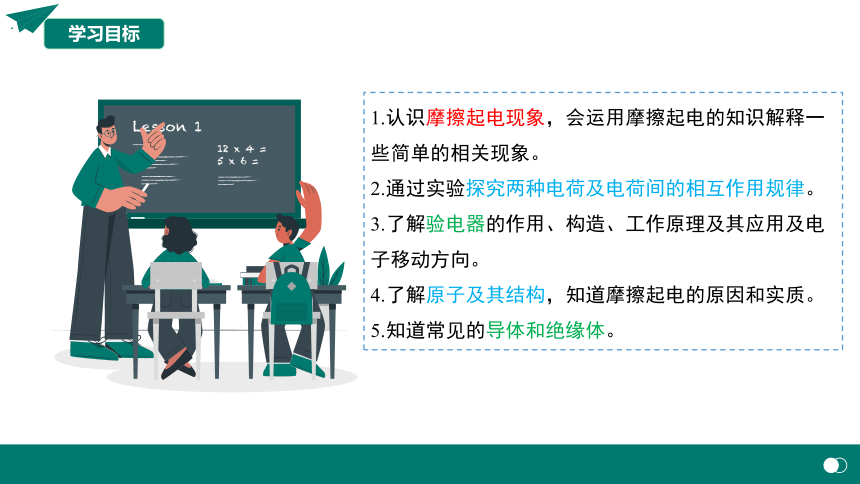 学习目标

Lesson 1

12 x 4 =
5 x 6 =

1.认识摩擦起电现象，会运用摩擦起电的知识解释一些简单的相关现象。

2.通过实验探究两种电荷及电荷间的相互作用规律。

3.了解验电器的作用、构造、工作原理及其应用及电子移动方向。

4.了解原子及其结构，知道摩擦起电的原因和实质。

5.知道常见的导体和绝缘体。